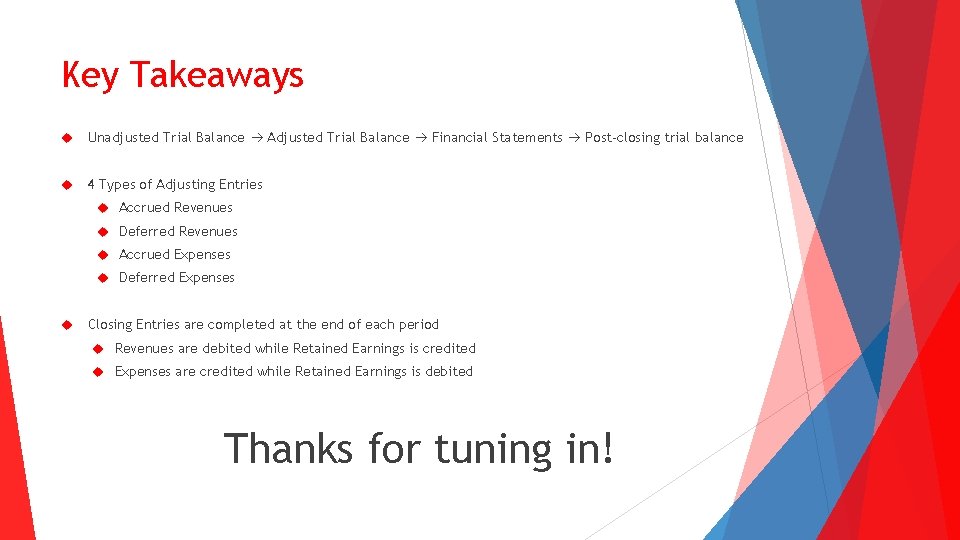 Key Takeaways

Unadjusted Trial Balance → Adjusted Trial Balance → Financial Statements → Post-closing trial balance

4 Types of Adjusting Entries

Accrued Revenues

Deferred Revenues

Accrued Expenses

Deferred Expenses

Closing Entries are completed at the end of each period

Revenues are debited while Retained Earnings is credited

Expenses are credited while Retained Earnings is debited

Thanks for tuning in!